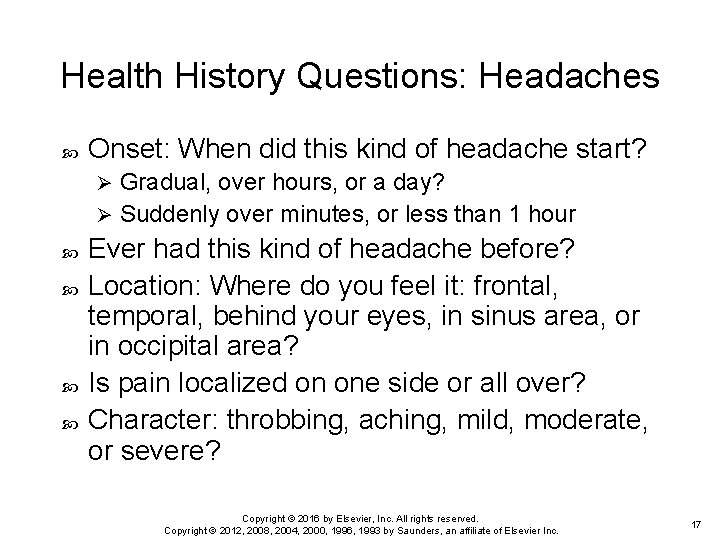 Health History Questions: Headaches

Onset: When did this kind of headache start?

Gradual, over hours, or a day?

Suddenly over minutes, or less than 1 hour

Ever had this kind of headache before?

Location: Where do you feel it: frontal, temporal, behind your eyes, in sinus area, or in occipital area?

Is pain localized on one side or all over?

Character: throbbing, aching, mild, moderate, or severe?

Copyright © 2016 by Elsevier, Inc. All rights reserved.
Copyright © 2012, 2008, 2004, 2000, 1996, 1993 by Saunders, an affiliate of Elsevier Inc.

17